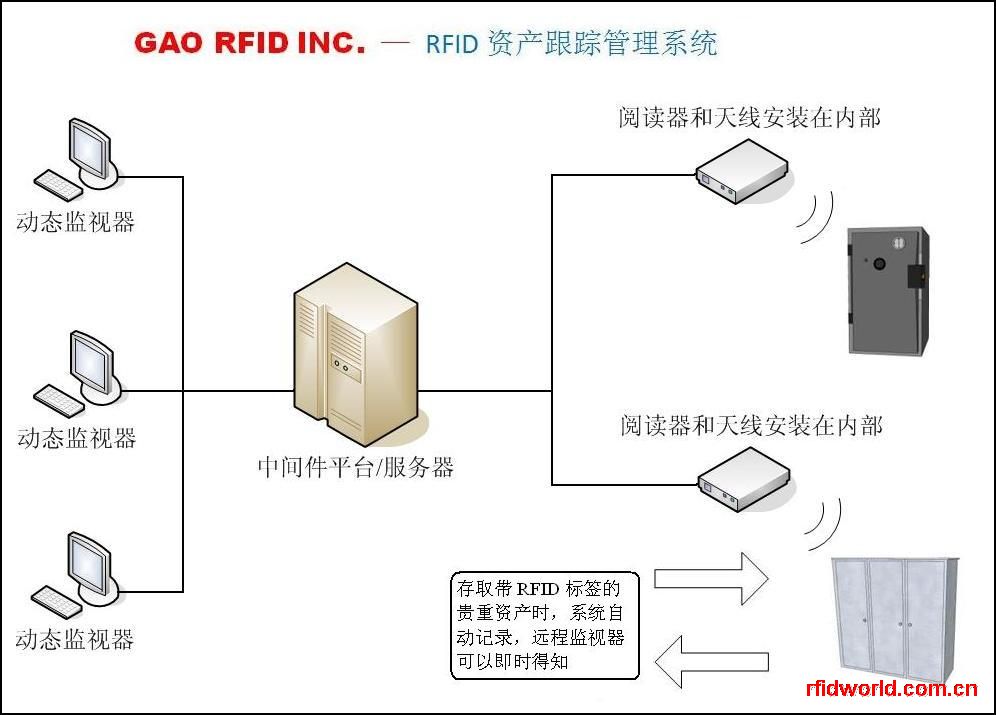 GAO RFID INC. — RFID 资产跟踪管理系统

动态监视器

动态监视器

动态监视器

中间件平台/服务器

阅读器和天线安装在内部

阅读器和天线安装在内部

存取带 RFID 标签的贵重资产时，系统自动记录，远程监视器可以即时得知

rfidworld.com.cn